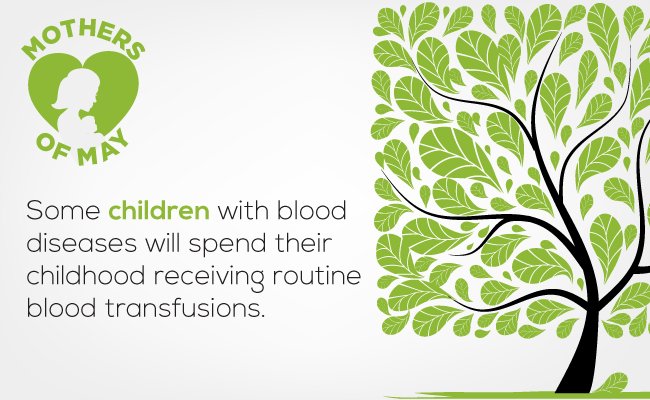 MOTHERS
OF MAY

Some children with blood diseases will spend their childhood receiving routine blood transfusions.